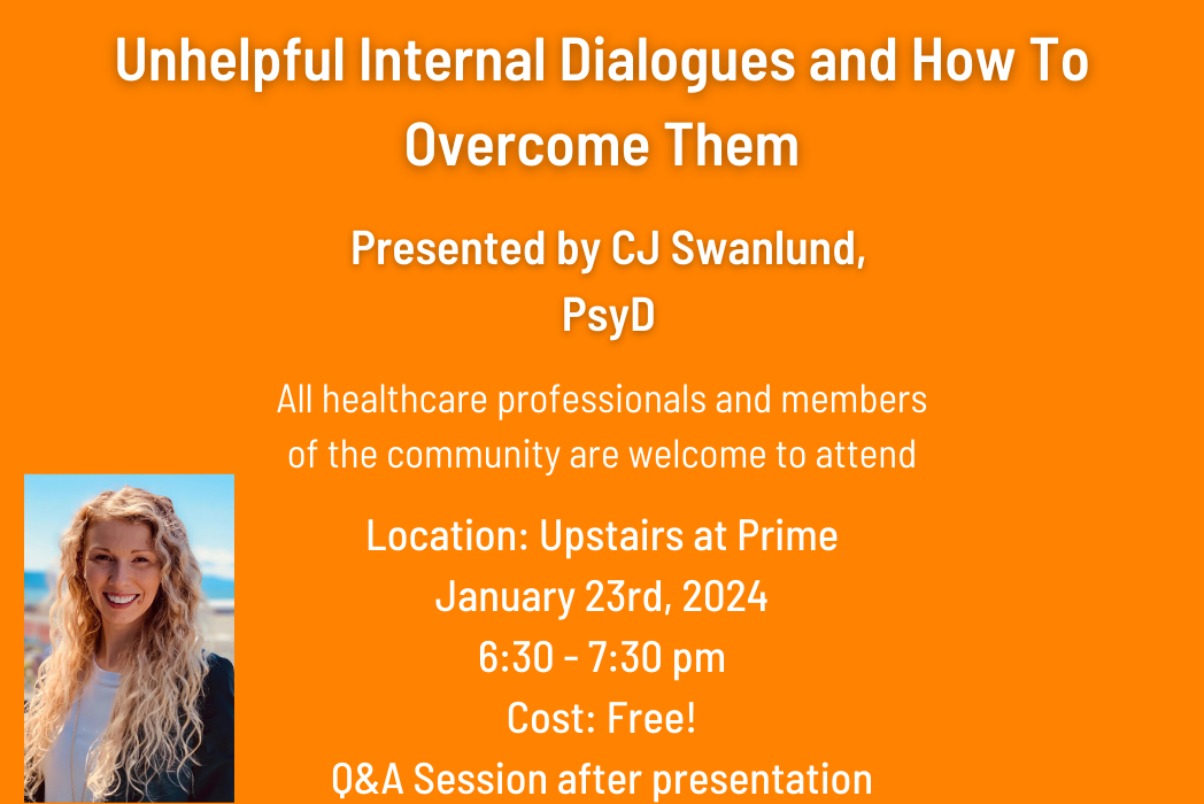 Unhelpful Internal Dialogues and How To Overcome Them

Presented by CJ Swanlund, PsyD

All healthcare professionals and members of the community are welcome to attend

Location: Upstairs at Prime
January 23rd, 2024
6:30 - 7:30 pm
Cost: Free!
Q&A Session after presentation